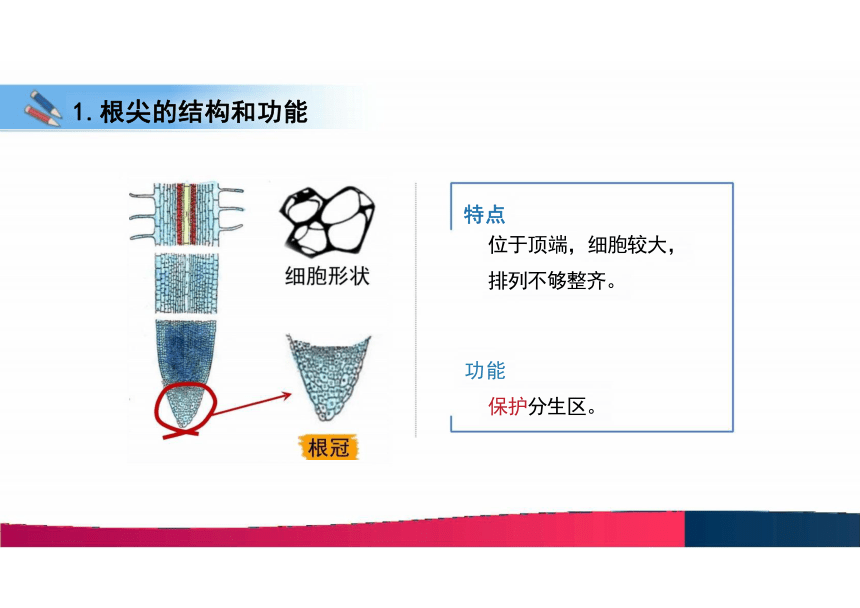 1. 根尖的结构和功能

细胞形状

根冠

特点

位于顶端，细胞较大，排列不够整齐。

功能

保护分生区。